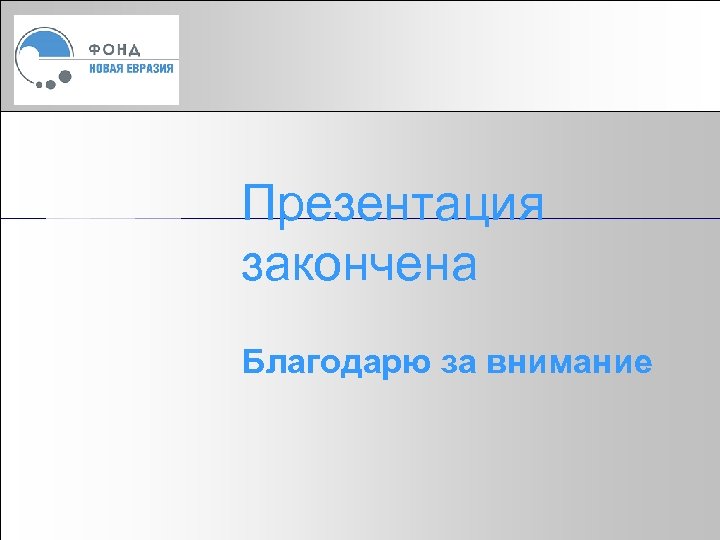 ФОНД
НОВАЯ ЕВРАЗИЯ

Презентация закончена

Благодарю за внимание